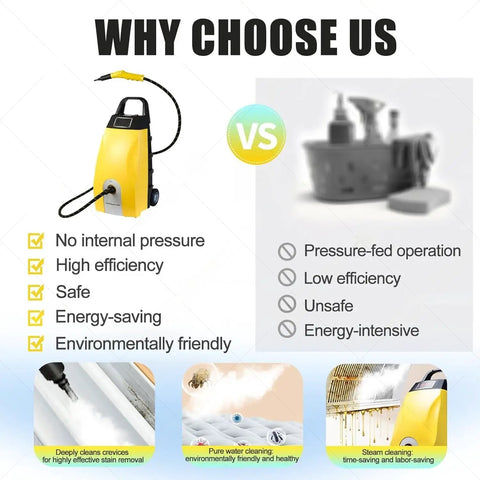 WHY CHOOSE US

VS

No internal pressure
High efficiency
Safe
Energy-saving
Environmentally friendly

Pressure-fed operation
Low efficiency
Unsafe
Energy-intensive

Deeply cleans crevices for highly effective stain removal

Pure water cleaning: environmentally friendly and healthy

Steam cleaning: time-saving and labor-saving